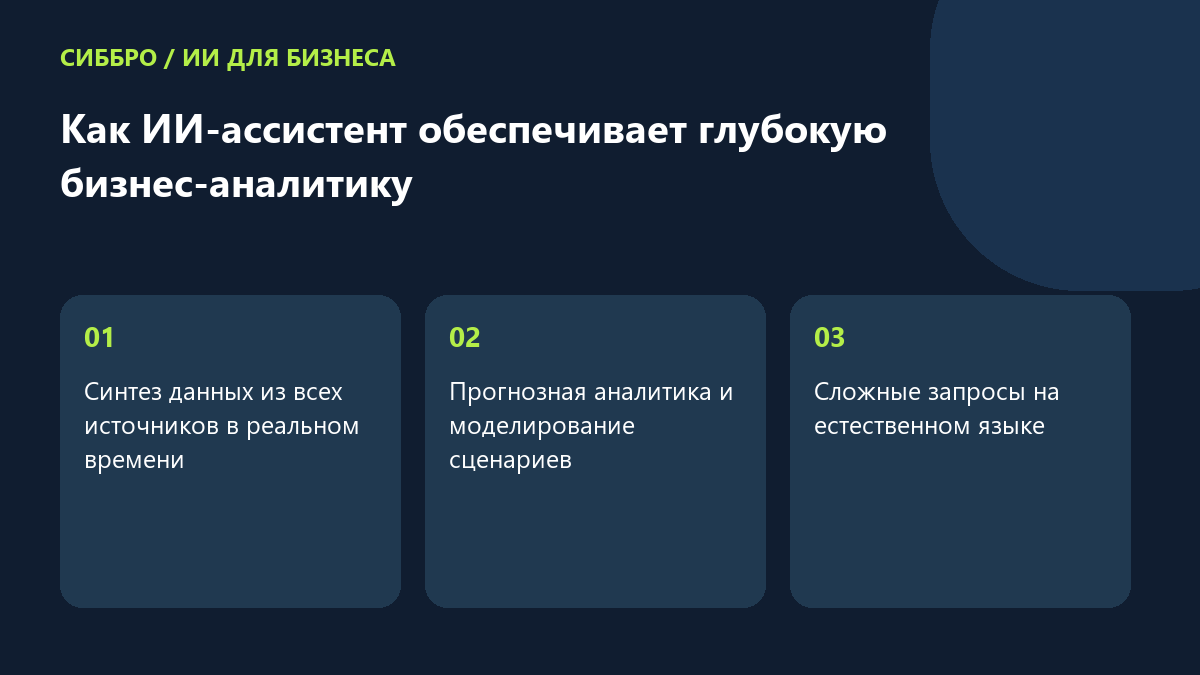 СИББРО / ИИ ДЛЯ БИЗНЕСА

Как ИИ-ассистент обеспечивает глубокую бизнес-аналитику

01

Синтез данных из всех источников в реальном времени

02

Прогнозная аналитика и моделирование сценариев

03

Сложные запросы на естественном языке